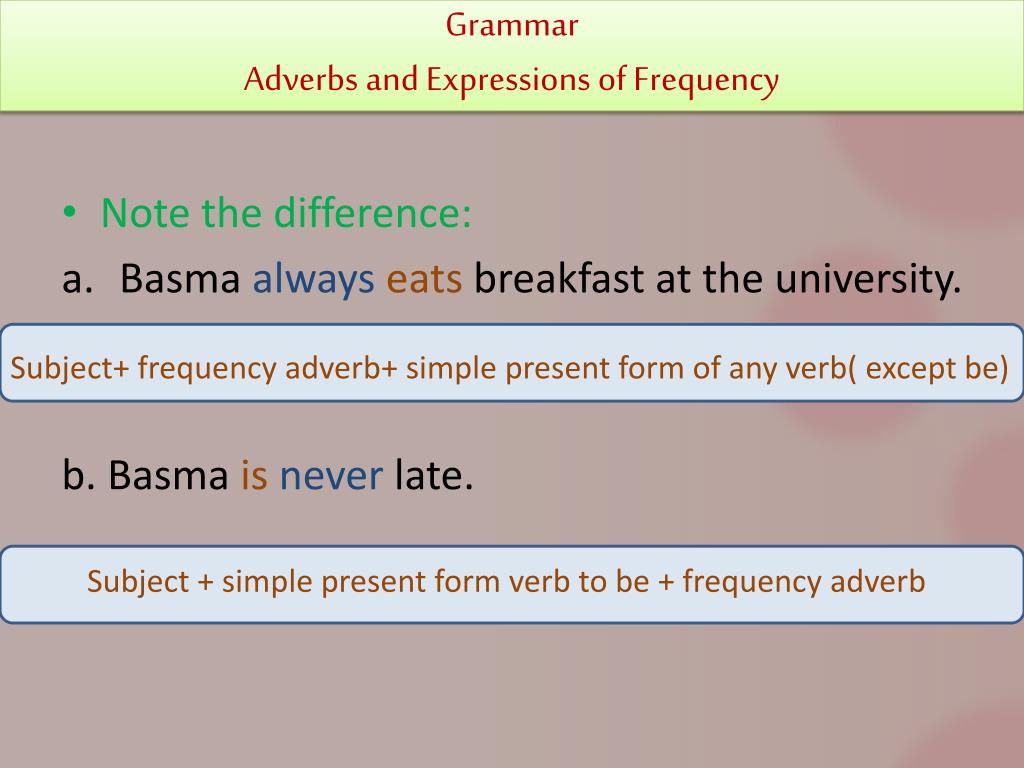 Grammar

Adverbs and Expressions of Frequency

• Note the difference:

a. Basma always eats breakfast at the university.

Subject+ frequency adverb+ simple present form of any verb( except be)

b. Basma is never late.

Subject + simple present form verb to be + frequency adverb